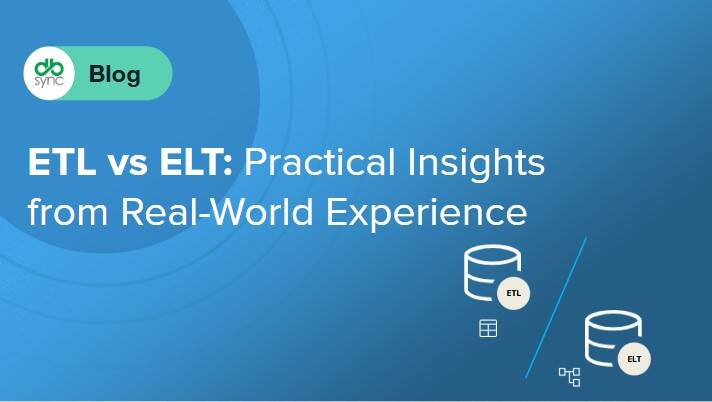 db sync

Blog

ETL vs ELT: Practical Insights from Real-World Experience

ETL

ELT